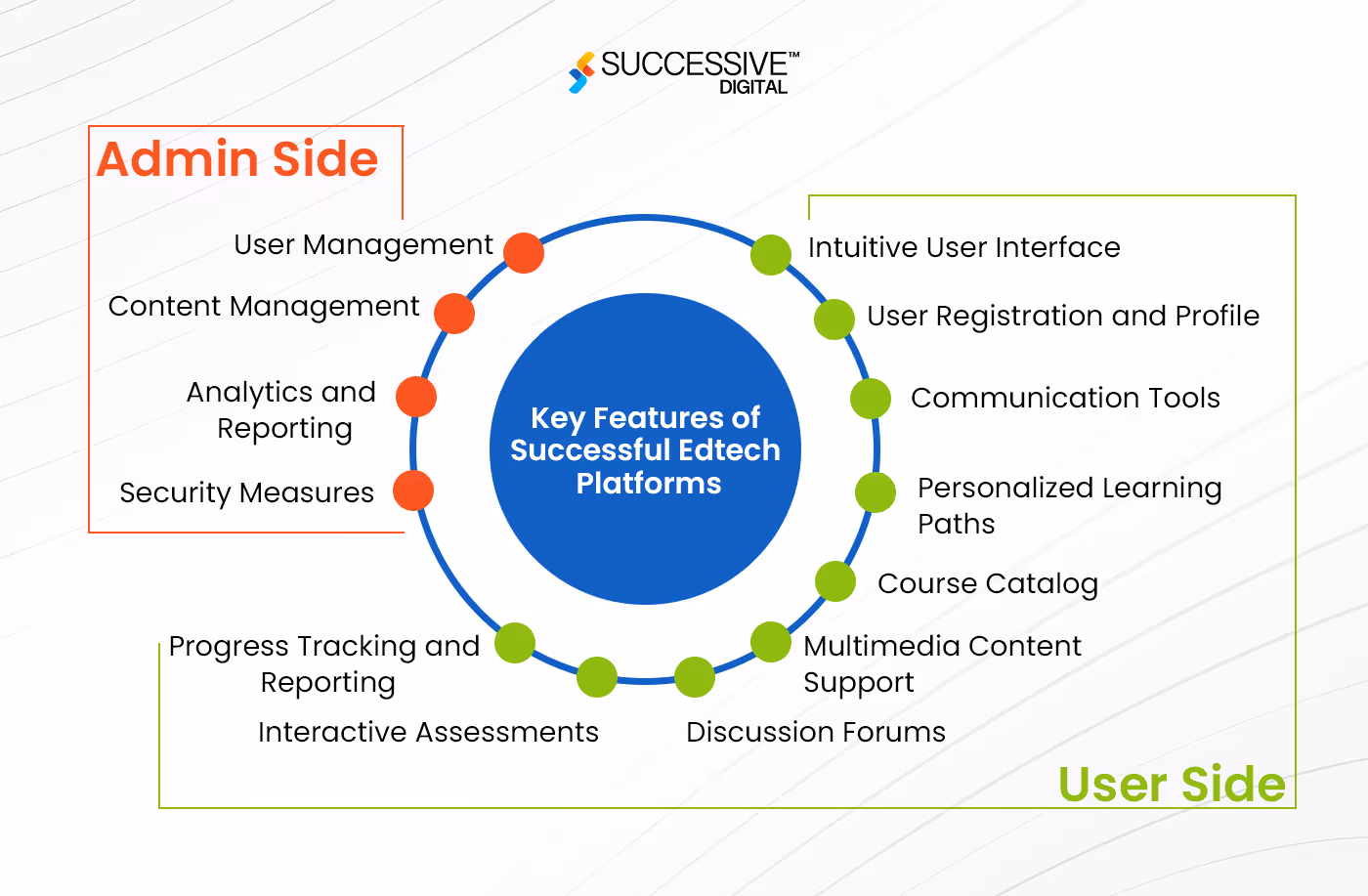 SUCCESSIVE™
DIGITAL

Admin Side

User Management

Content Management

Analytics and Reporting

Security Measures

Key Features of Successful Edtech Platforms

Intuitive User Interface

User Registration and Profile

Communication Tools

Personalized Learning Paths

Course Catalog

Multimedia Content Support

Discussion Forums

Interactive Assessments

Progress Tracking and Reporting

User Side